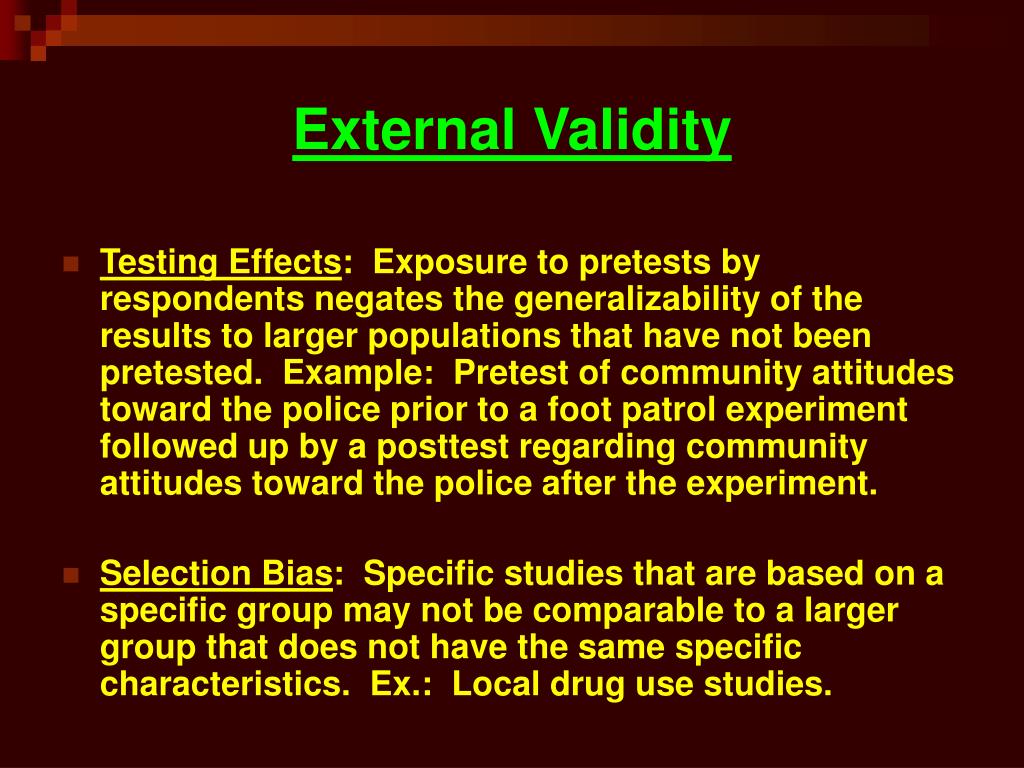 External Validity

Testing Effects: Exposure to pretests by respondents negates the generalizability of the results to larger populations that have not been pretested. Example: Pretest of community attitudes toward the police prior to a foot patrol experiment followed up by a posttest regarding community attitudes toward the police after the experiment.

Selection Bias: Specific studies that are based on a specific group may not be comparable to a larger group that does not have the same specific characteristics. Ex.: Local drug use studies.